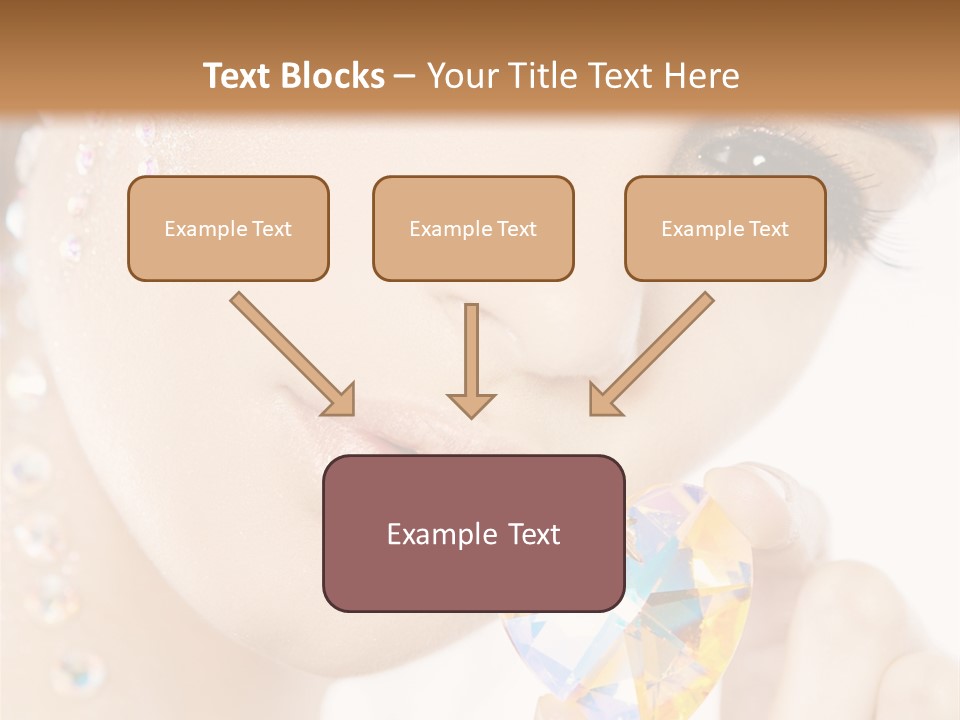 Text Blocks – Your Title Text Here

Example Text

Example Text

Example Text

Example Text